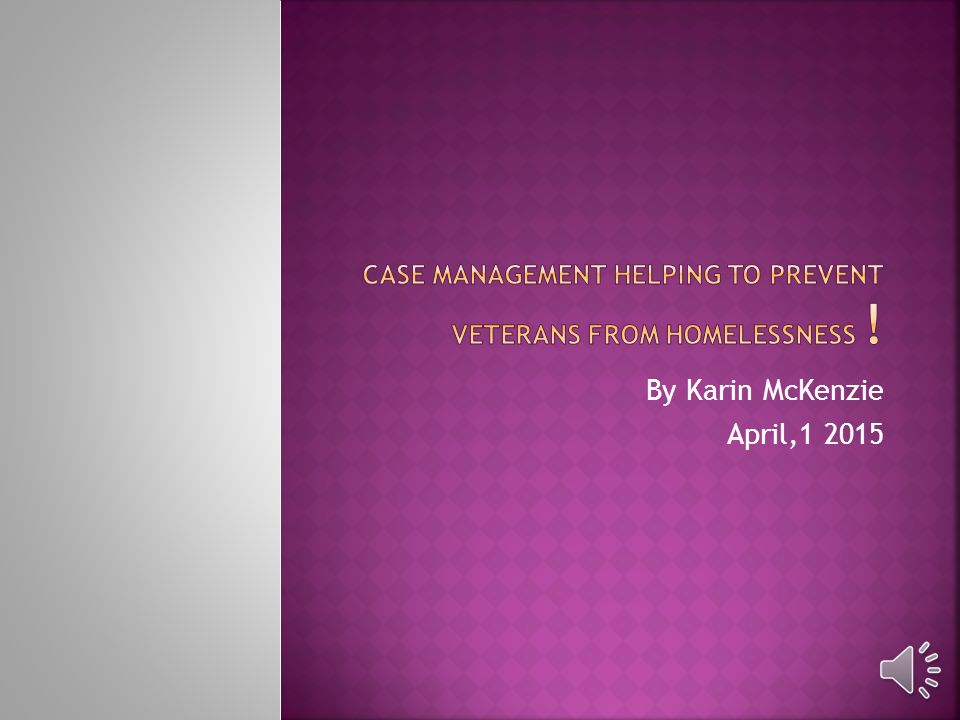 CASE MANAGEMENT HELPING TO PREVENT VETERANS FROM HOMELESSNESS !

By Karin McKenzie
April,1 2015